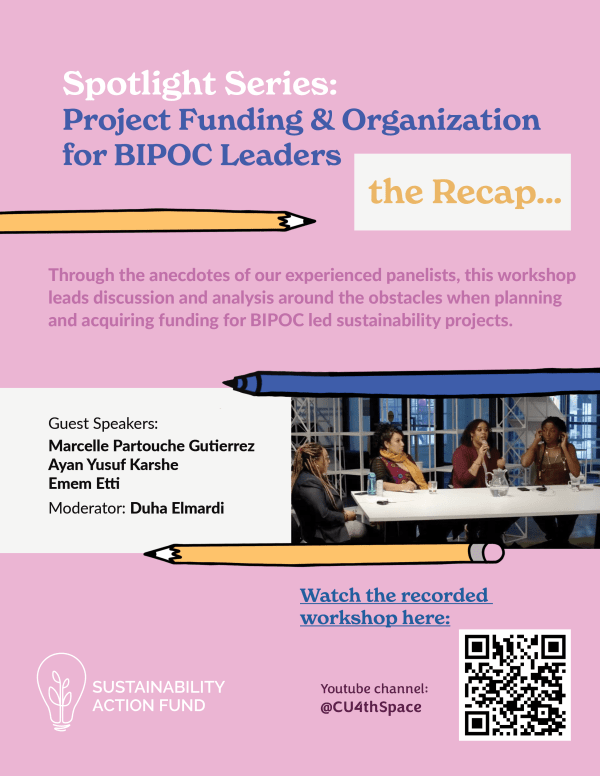 Spotlight Series:
Project Funding & Organization for BIPOC Leaders

the Recap...

Through the anecdotes of our experienced panelists, this workshop leads discussion and analysis around the obstacles when planning and acquiring funding for BIPOC led sustainability projects.

Guest Speakers:
Marcelle Partouche Gutierrez
Ayan Yusuf Karshe
Emem Etti
Moderator: Duha Elmardi

Watch the recorded workshop here:

SUSTAINABILITY ACTION FUND

Youtube channel:
@CU4thSpace